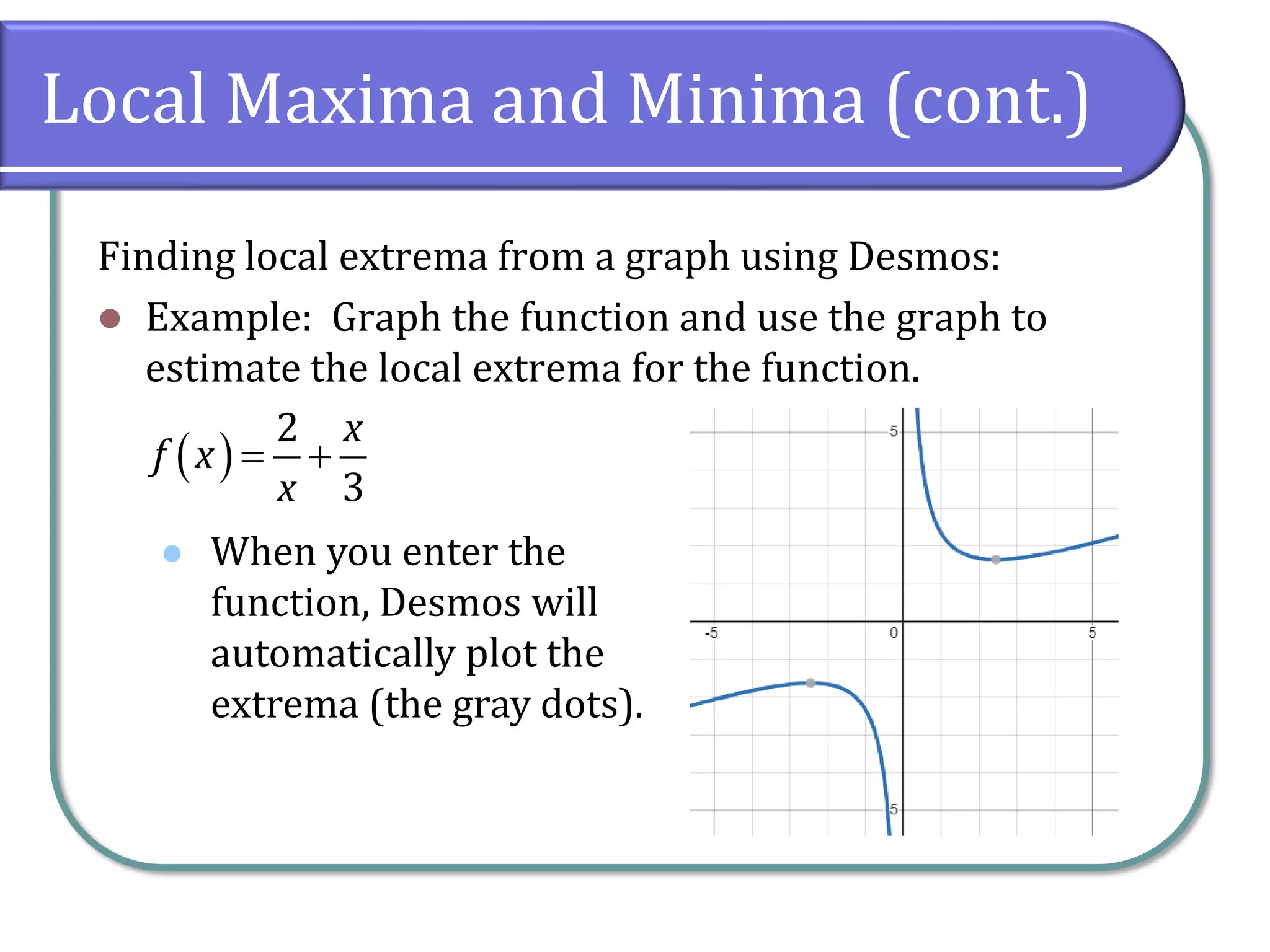 Local Maxima and Minima (cont.)

Finding local extrema from a graph using Desmos:

Example: Graph the function and use the graph to estimate the local extrema for the function.

$f(x)=\frac{2}{x}+\frac{x}{3}$

When you enter the function, Desmos will automatically plot the extrema (the gray dots).

5
-5
0
5
-5